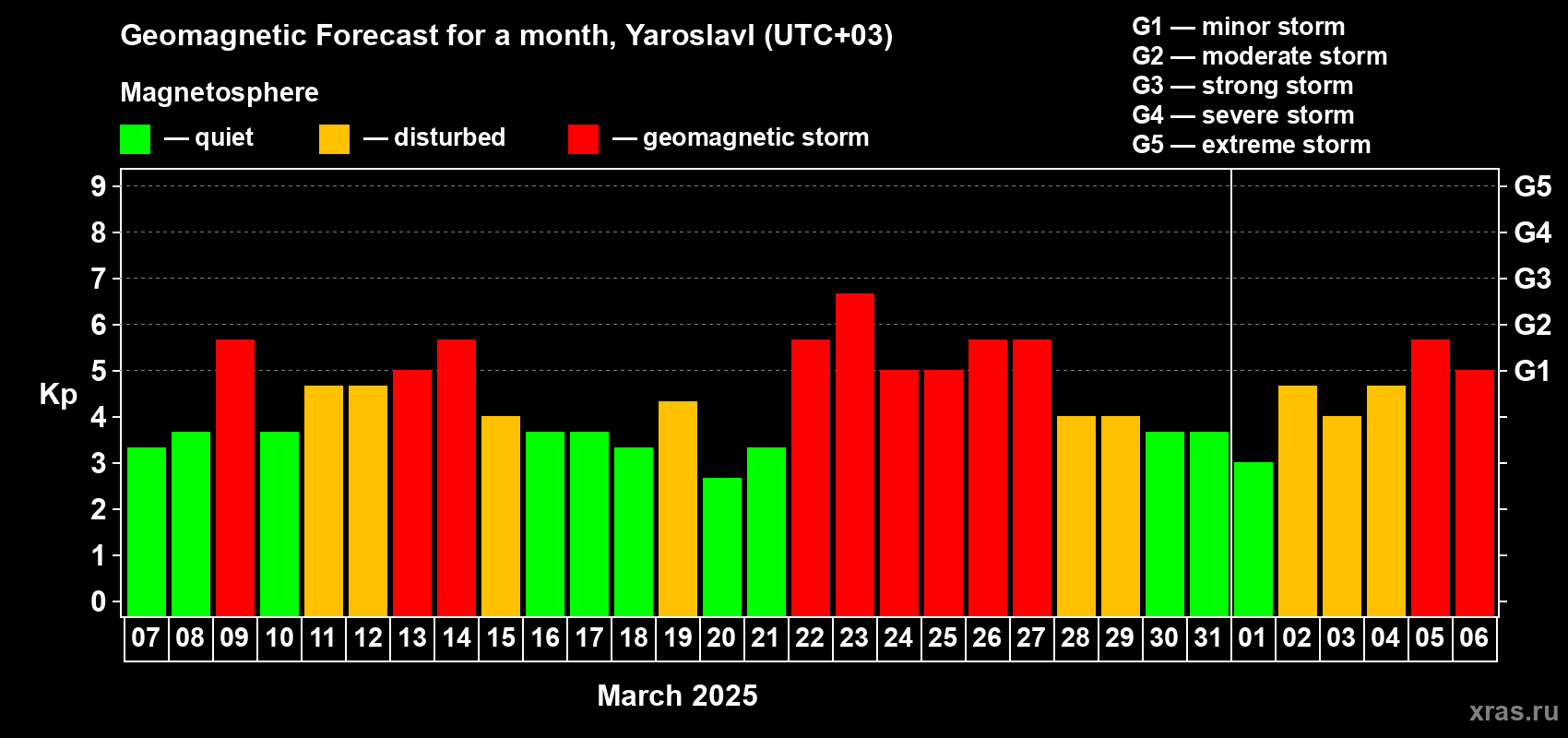 Geomagnetic Forecast for a month, Yaroslavl (UTC+03)

Magnetosphere

— quiet — disturbed — geomagnetic storm

G1 — minor storm
G2 — moderate storm
G3 — strong storm
G4 — severe storm
G5 — extreme storm

Kp

9
8
7
6
5
4
3
2
1
0

G5
G4
G3
G2
G1

07 08 09 10 11 12 13 14 15 16 17 18 19 20 21 22 23 24 25 26 27 28 29 30 31 01 02 03 04 05 06

March 2025

xras.ru